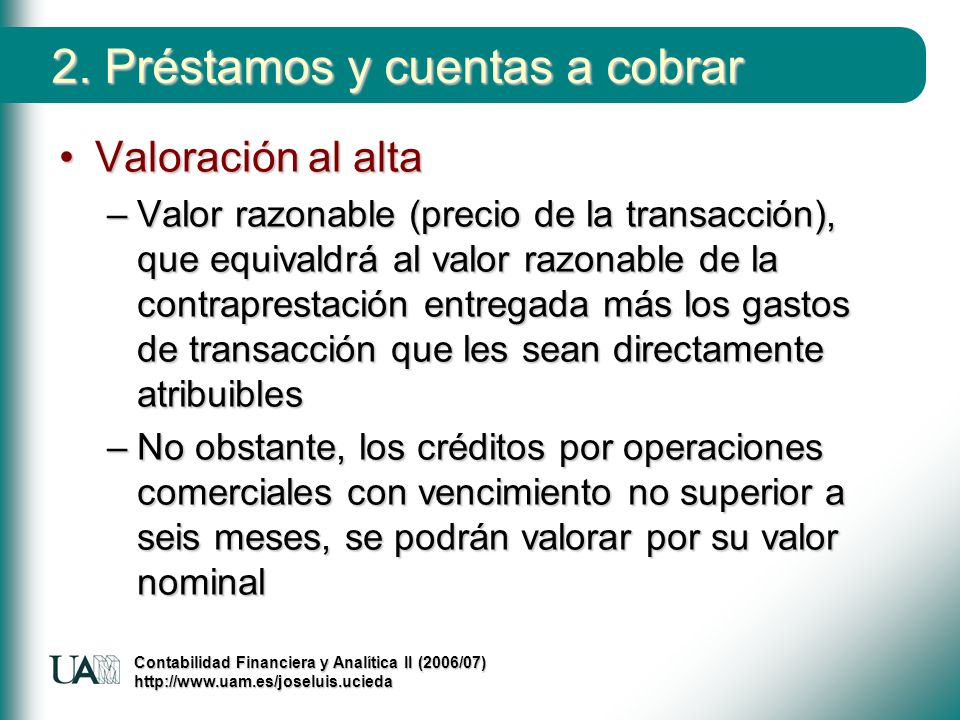 2. Préstamos y cuentas a cobrar

• Valoración al alta

– Valor razonable (precio de la transacción), que equivaldrá al valor razonable de la contraprestación entregada más los gastos de transacción que les sean directamente atribuibles

– No obstante, los créditos por operaciones comerciales con vencimiento no superior a seis meses, se podrán valorar por su valor nominal

UAM

Contabilidad Financiera y Analítica II (2006/07)
http://www.uam.es/joseluis.ucieda